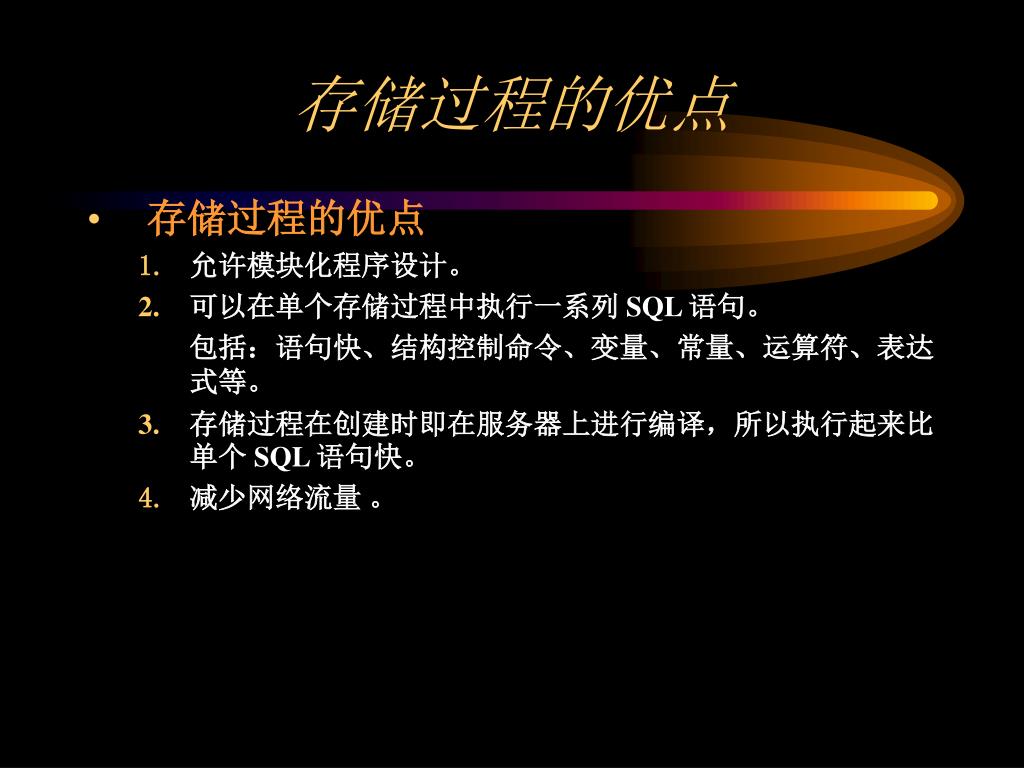 存储过程的优点

• 存储过程的优点

1. 允许模块化程序设计。

2. 可以在单个存储过程中执行一系列 SQL 语句。

包括：语句快、结构控制命令、变量、常量、运算符、表达式等。

3. 存储过程在创建时即在服务器上进行编译，所以执行起来比单个 SQL 语句快。

4. 减少网络流量 。